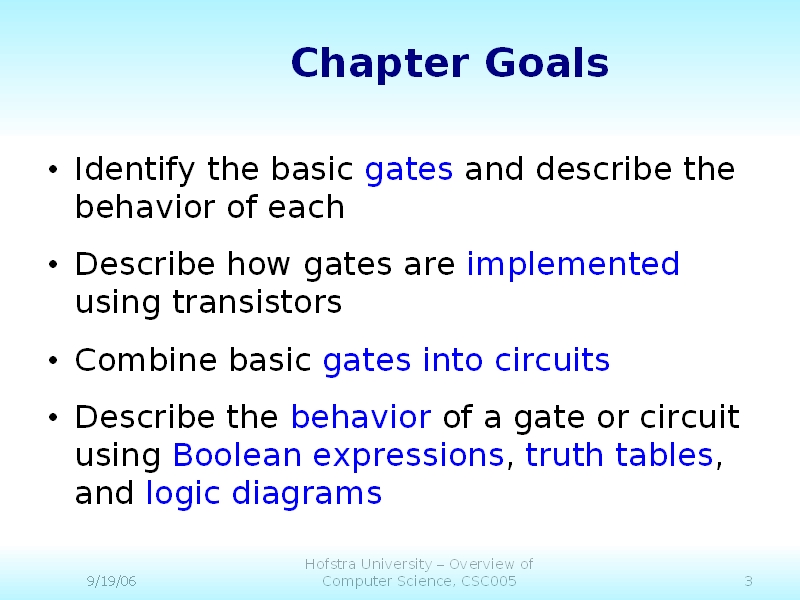 Chapter Goals

• Identify the basic gates and describe the behavior of each

• Describe how gates are implemented using transistors

• Combine basic gates into circuits

• Describe the behavior of a gate or circuit using Boolean expressions, truth tables, and logic diagrams

9/19/06

Hofstra University – Overview of Computer Science, CSC005

3